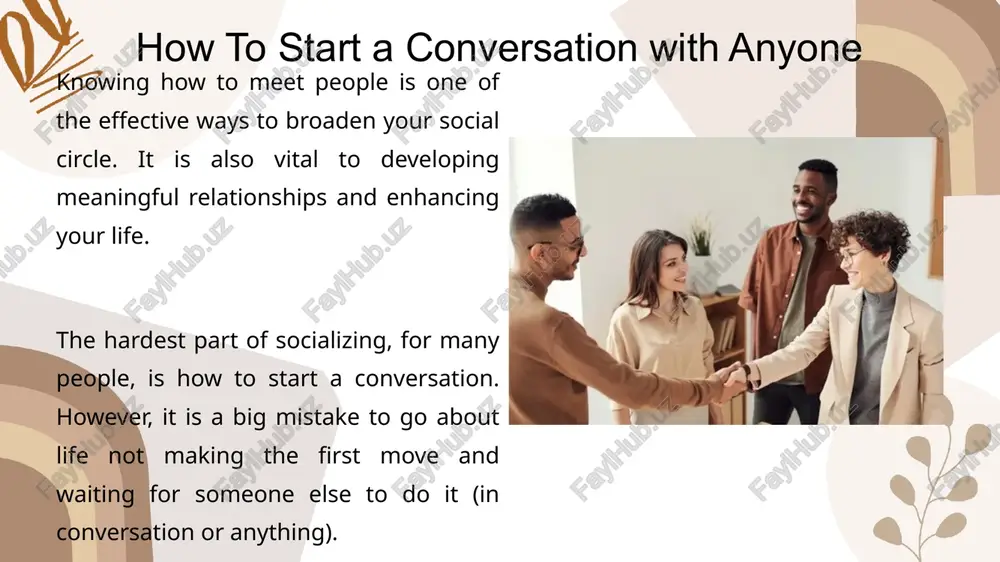 How To Start a Conversation with Anyone

Knowing how to meet people is one of the effective ways to broaden your social circle. It is also vital to developing meaningful relationships and enhancing your life.

The hardest part of socializing, for many people, is how to start a conversation. However, it is a big mistake to go about life not making the first move and waiting for someone else to do it (in conversation or anything).

FaylHub.uz